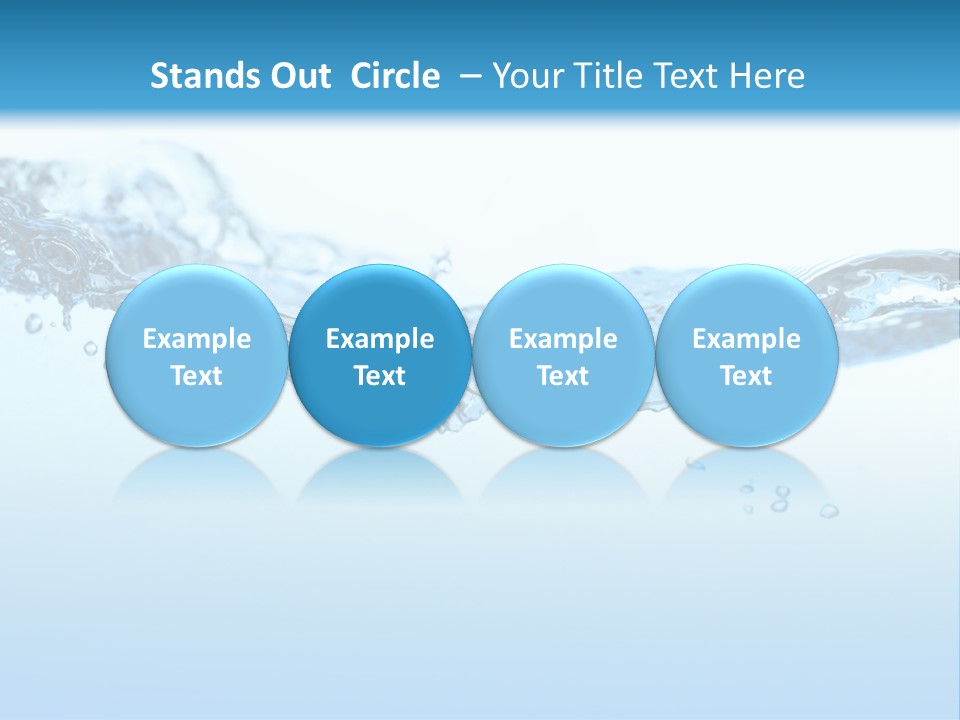 Stands Out Circle – Your Title Text Here

Example Text

Example Text

Example Text

Example Text